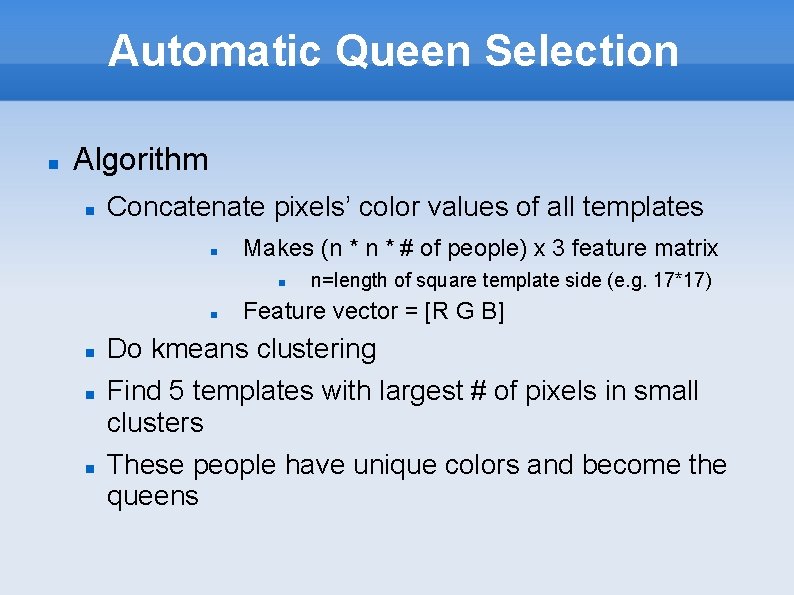 Automatic Queen Selection

Algorithm

Concatenate pixels' color values of all templates

Makes (n * n * # of people) x 3 feature matrix

n=length of square template side (e.g. 17*17)

Feature vector = [R G B]

Do kmeans clustering

Find 5 templates with largest # of pixels in small clusters

These people have unique colors and become the queens